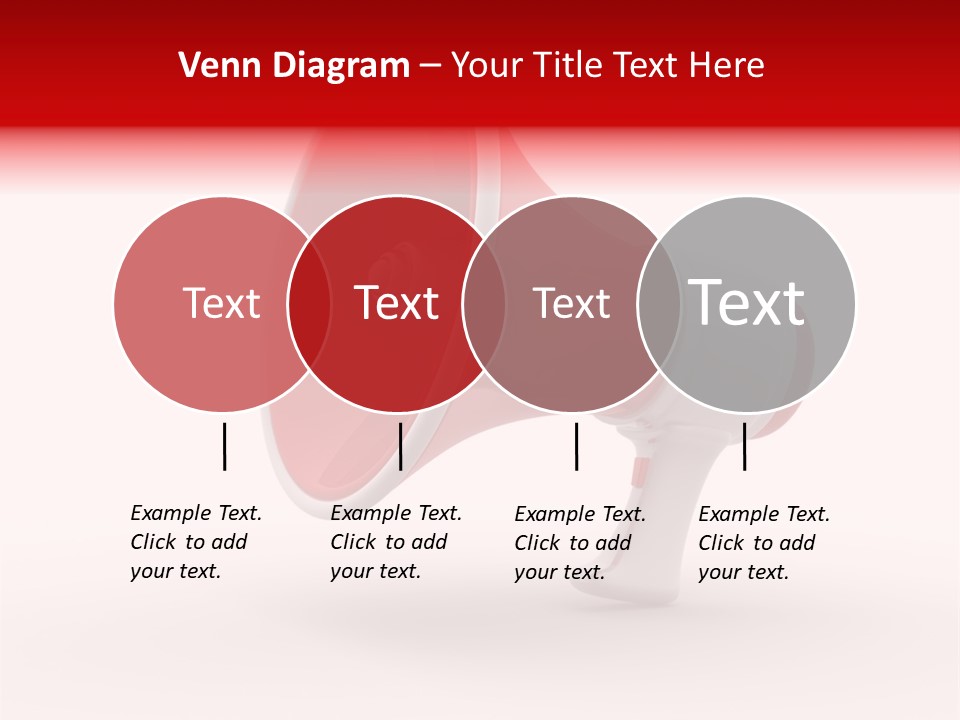 Venn Diagram – Your Title Text Here

Text

Text

Text

Text

Example Text. Click to add your text.

Example Text. Click to add your text.

Example Text. Click to add your text.

Example Text. Click to add your text.